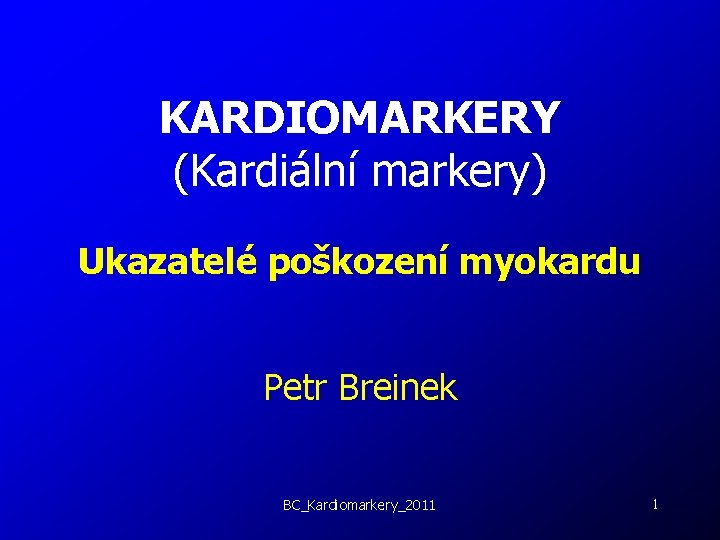 KARDIOMARKERY
(Kardiální markery)

Ukazatelé poškození myokardu

Petr Breinek

BC_Kardiomarkery_2011

1